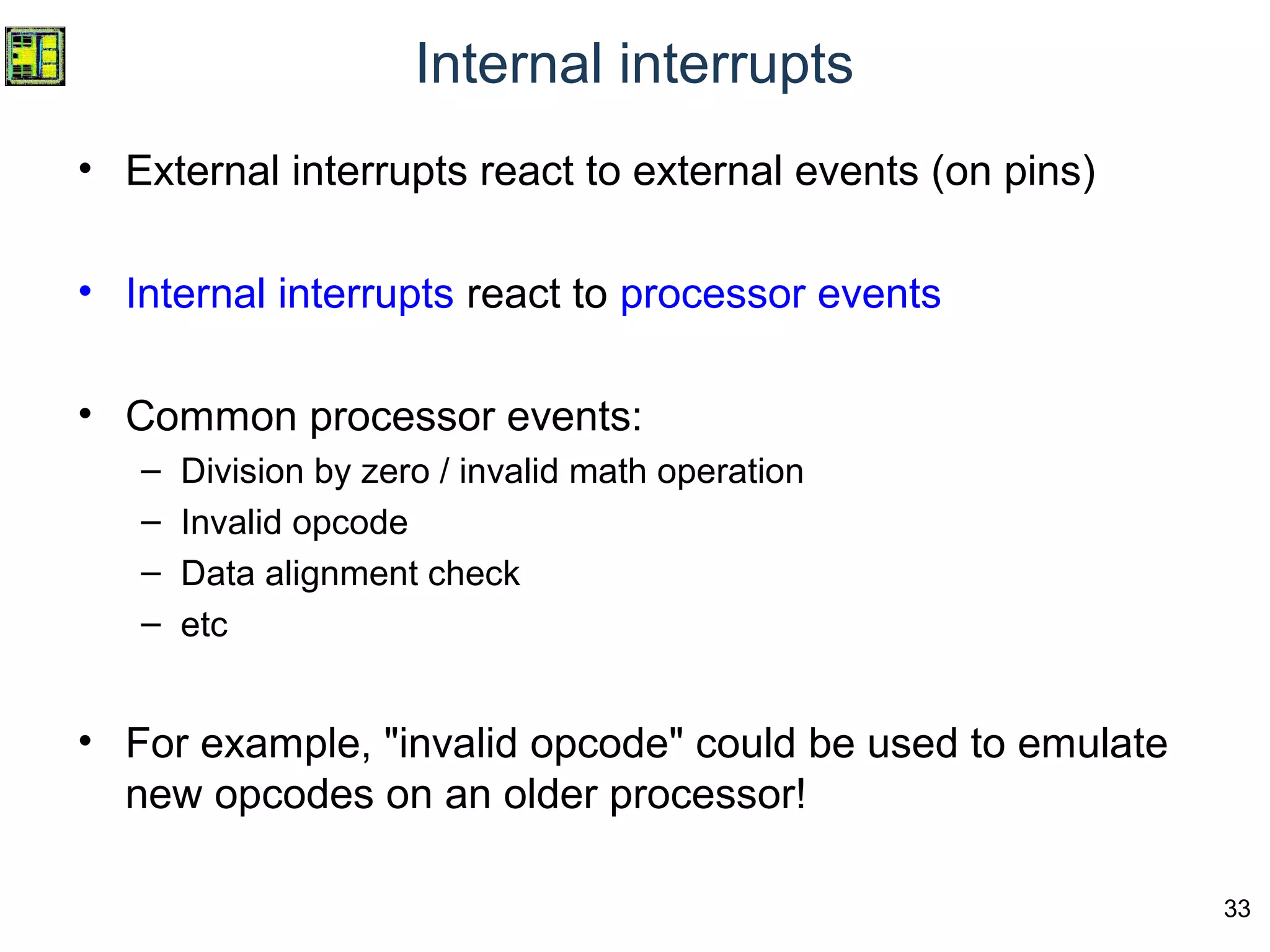 Internal interrupts

• External interrupts react to external events (on pins)

• Internal interrupts react to processor events

• Common processor events:
  – Division by zero / invalid math operation
  – Invalid opcode
  – Data alignment check
  – etc

• For example, "invalid opcode" could be used to emulate new opcodes on an older processor!

33